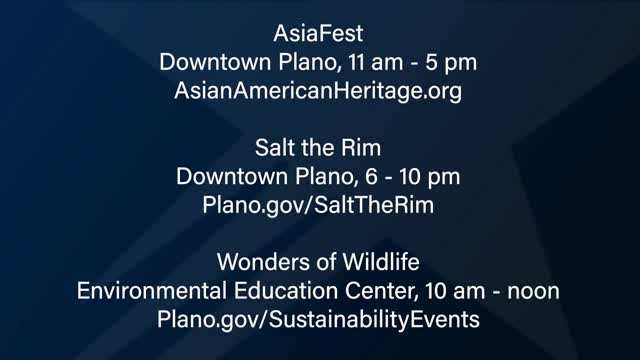 AsiaFest
Downtown Plano, 11 am - 5 pm
AsianAmericanHeritage.org

Salt the Rim
Downtown Plano, 6 - 10 pm
Plano.gov/SaltTheRim

Wonders of Wildlife
Environmental Education Center, 10 am - noon
Plano.gov/SustainabilityEvents